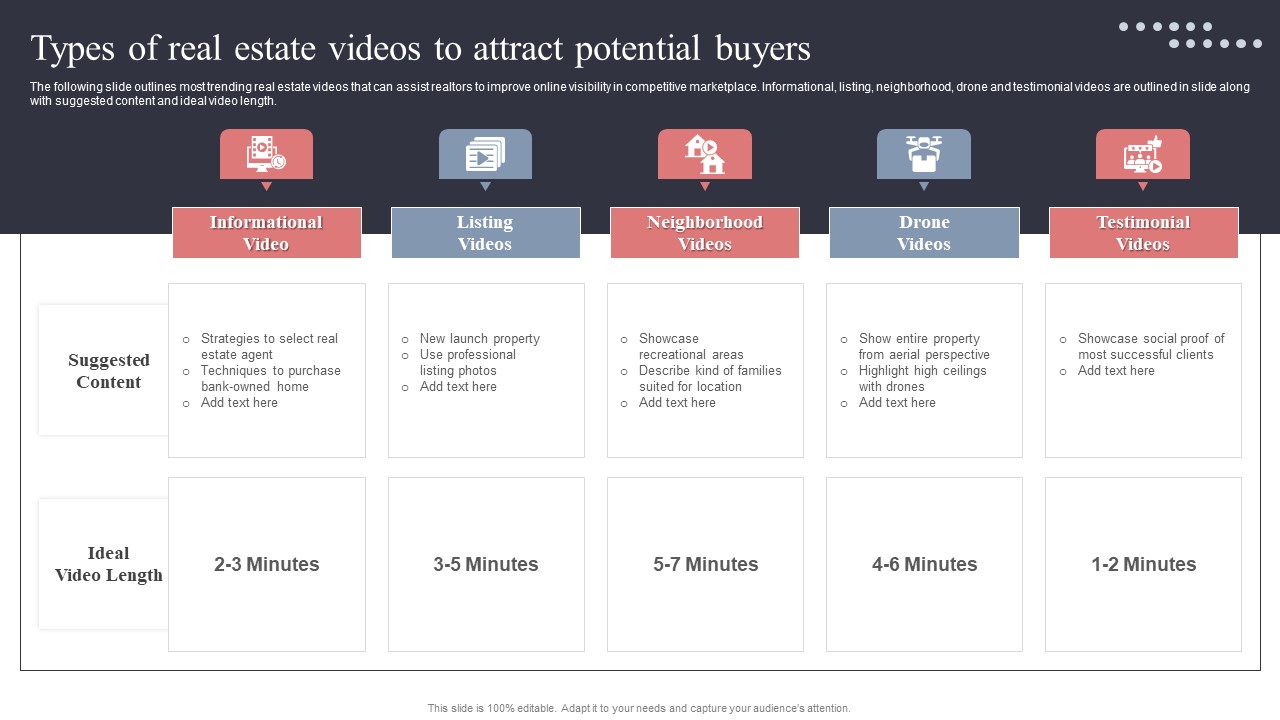 Types of real estate videos to attract potential buyers

The following slide outlines most trending real estate videos that can assist realtors to improve online visibility in competitive marketplace. Informational, listing, neighborhood, drone and testimonial videos are outlined in slide along with suggested content and ideal video length.

| | Informational Video | Listing Videos | Neighborhood Videos | Drone Videos | Testimonial Videos |
|---|---|---|---|---|---|
| Suggested Content | ○ Strategies to select real estate agent ○ Techniques to purchase bank-owned home ○ Add text here | ○ New launch property ○ Use professional listing photos ○ Add text here | ○ Showcase recreational areas ○ Describe kind of families suited for location ○ Add text here | ○ Show entire property from aerial perspective ○ Highlight high ceilings with drones ○ Add text here | ○ Showcase social proof of most successful clients ○ Add text here |
| Ideal Video Length | 2-3 Minutes | 3-5 Minutes | 5-7 Minutes | 4-6 Minutes | 1-2 Minutes |

This slide is 100% editable. Adapt it to your needs and capture your audience's attention.